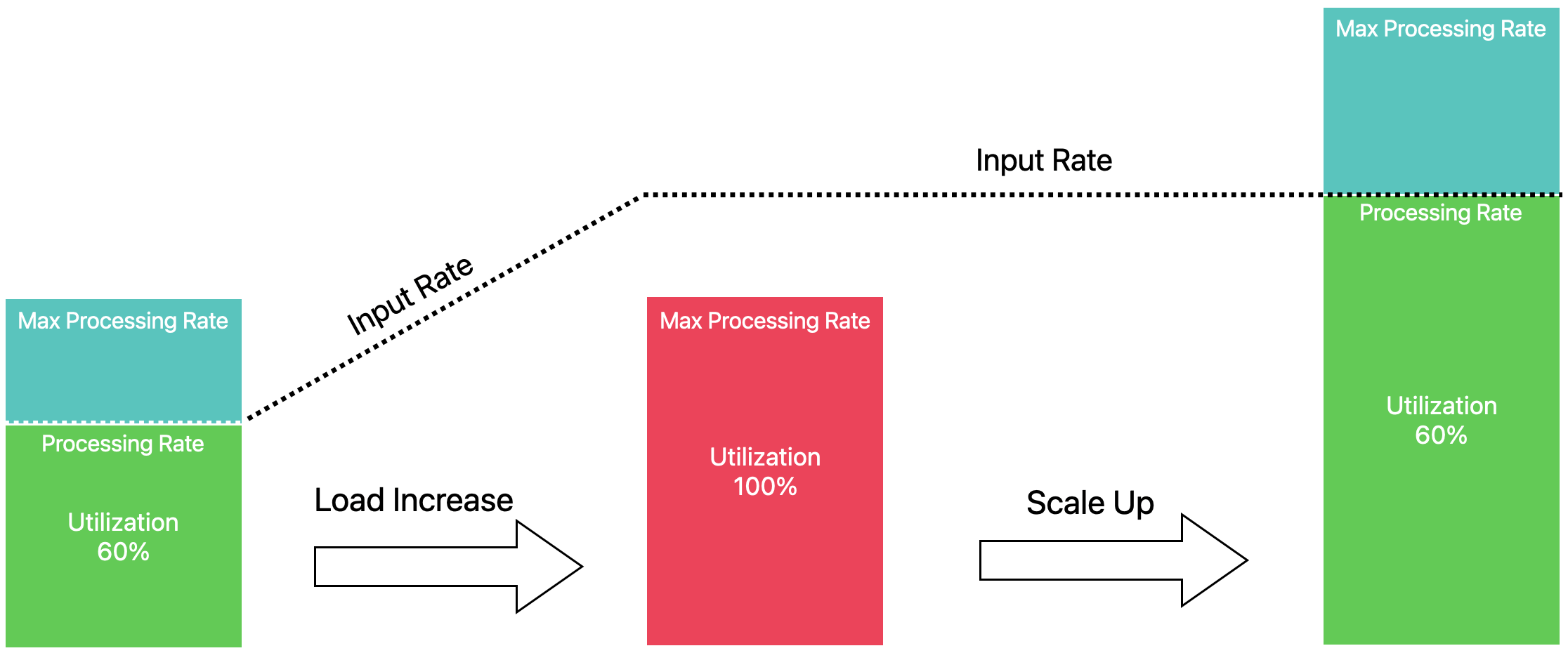 Max Processing Rate

Processing Rate

Utilization
60%

Input Rate

Load Increase

Max Processing Rate

Utilization
100%

Input Rate

Scale Up

Max Processing Rate

Processing Rate

Utilization
60%